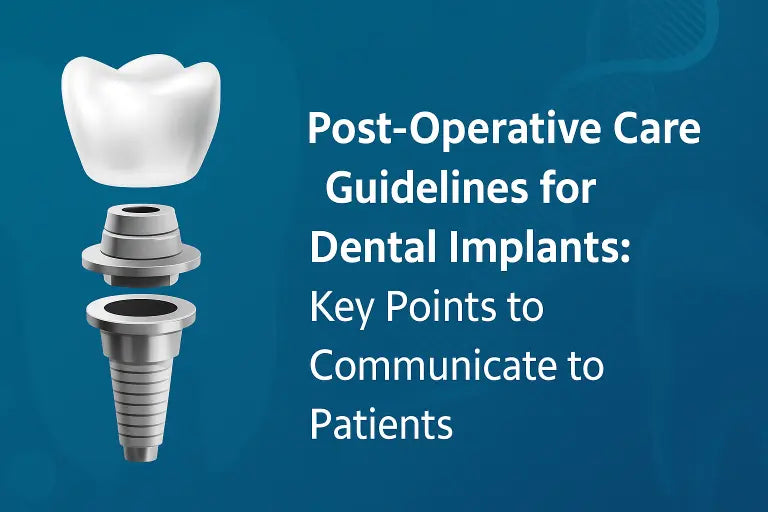 Post-Operative Care Guidelines for Dental Implants: Key Points to Communicate to Patients